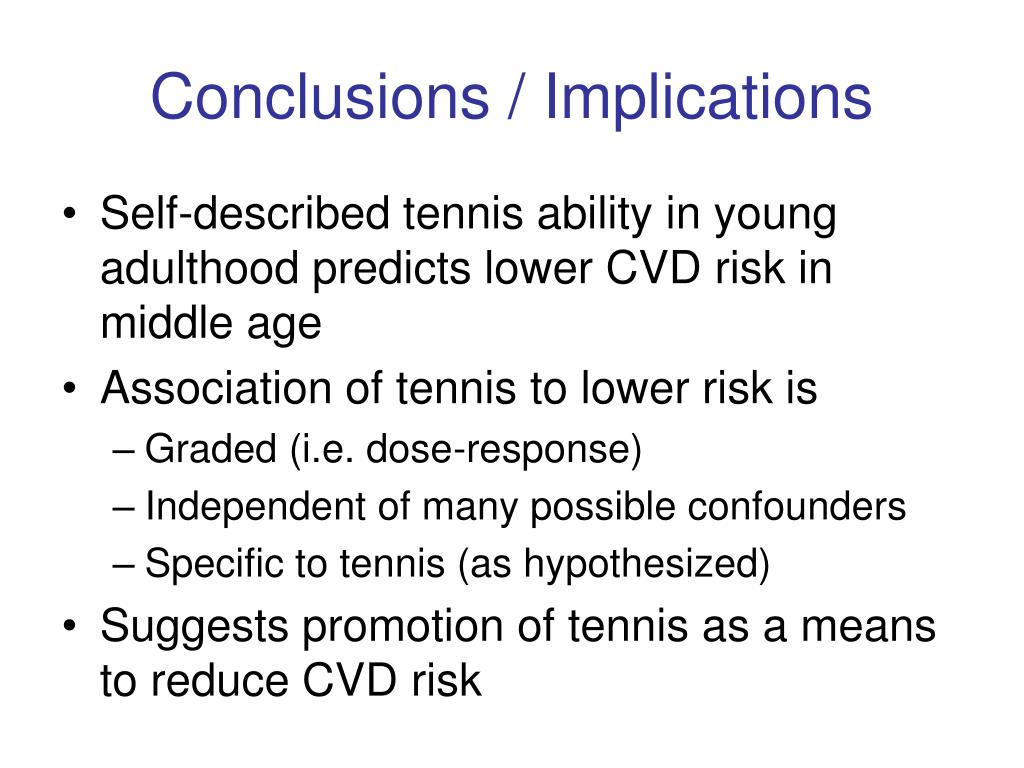 Conclusions / Implications

• Self-described tennis ability in young adulthood predicts lower CVD risk in middle age
• Association of tennis to lower risk is
– Graded (i.e. dose-response)
– Independent of many possible confounders
– Specific to tennis (as hypothesized)
• Suggests promotion of tennis as a means to reduce CVD risk